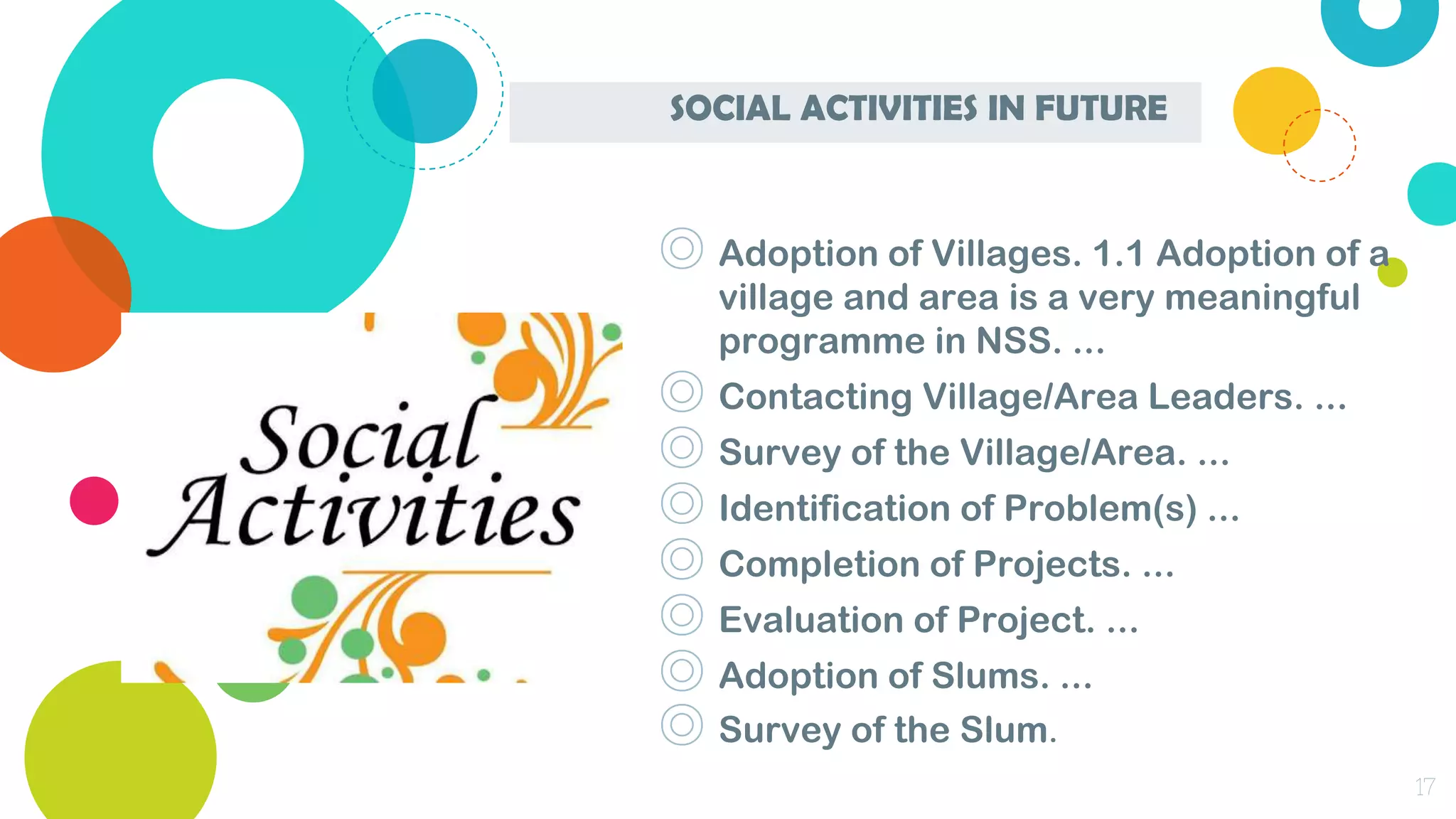 SOCIAL ACTIVITIES IN FUTURE

Social Activities

Adoption of Villages. 1.1 Adoption of a village and area is a very meaningful programme in NSS. ...

Contacting Village/Area Leaders. ...

Survey of the Village/Area. ...

Identification of Problem(s) ...

Completion of Projects. ...

Evaluation of Project. ...

Adoption of Slums. ...

Survey of the Slum.

17